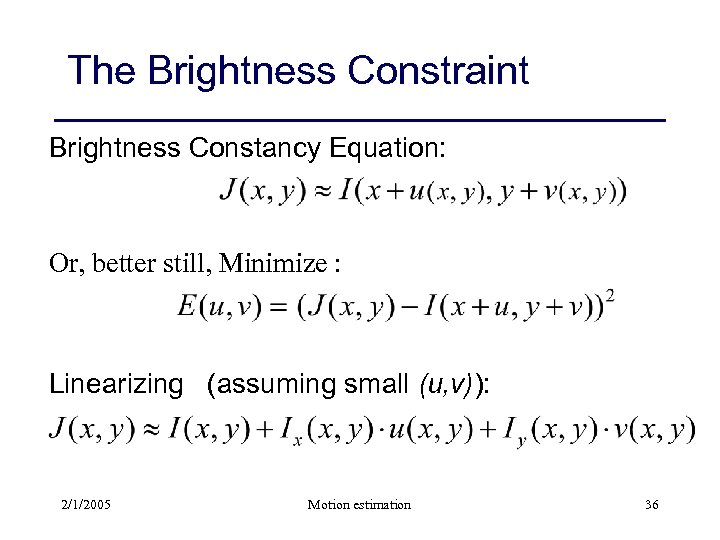 The Brightness Constraint

Brightness Constancy Equation:

$J(x, y) \approx I(x + u(x, y), y + v(x, y))$

Or, better still, Minimize :

$E(u, v) = (J(x, y) - I(x + u, y + v))^2$

Linearizing (assuming small (u,v)):

$J(x, y) \approx I(x, y) + I_x(x, y) \cdot u(x, y) + I_y(x, y) \cdot v(x, y)$

2/1/2005 Motion estimation 36